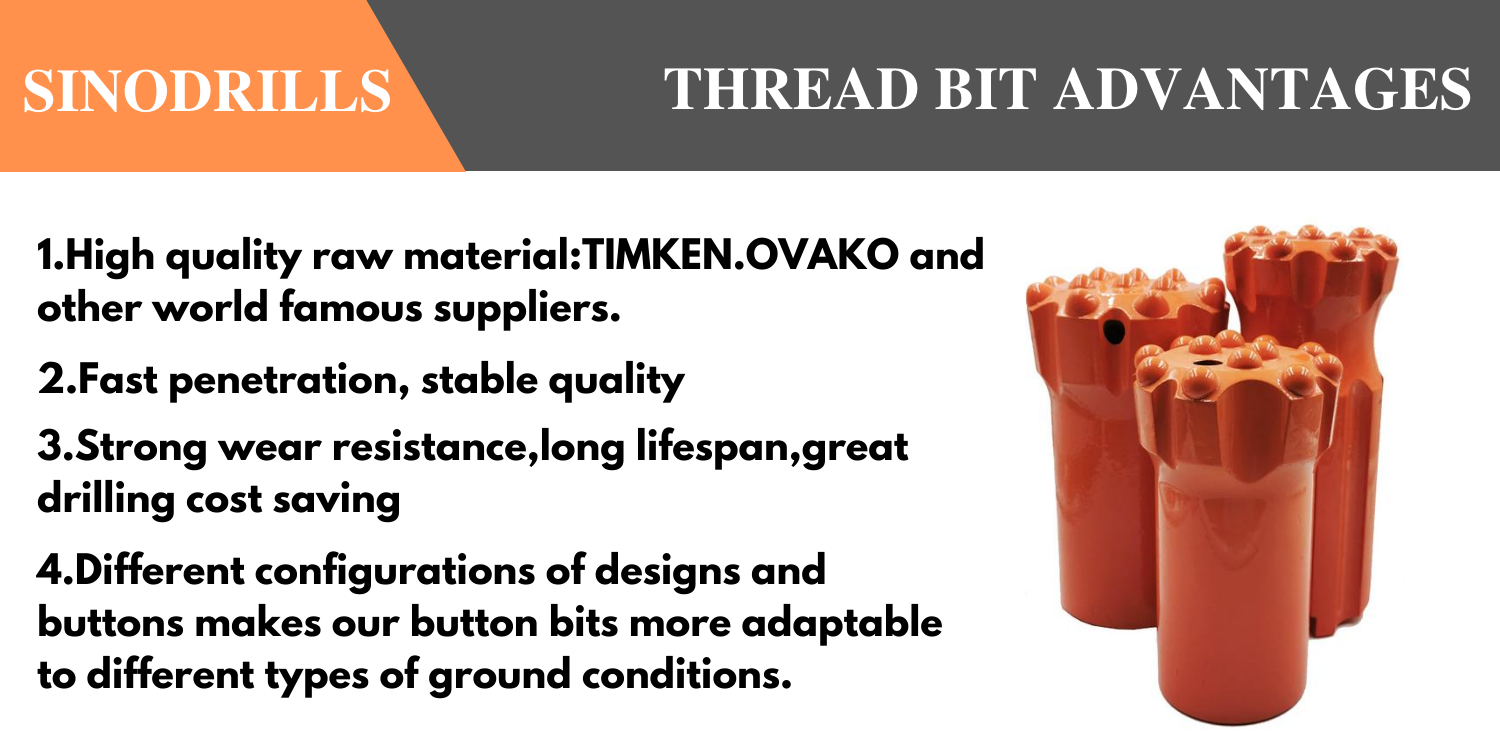 SINODRILLS

THREAD BIT ADVANTAGES

1.High quality raw material:TIMKEN.OVAKO and other world famous suppliers.

2.Fast penetration, stable quality

3.Strong wear resistance,long lifespan,great drilling cost saving

4.Different configurations of designs and buttons makes our button bits more adaptable to different types of ground conditions.